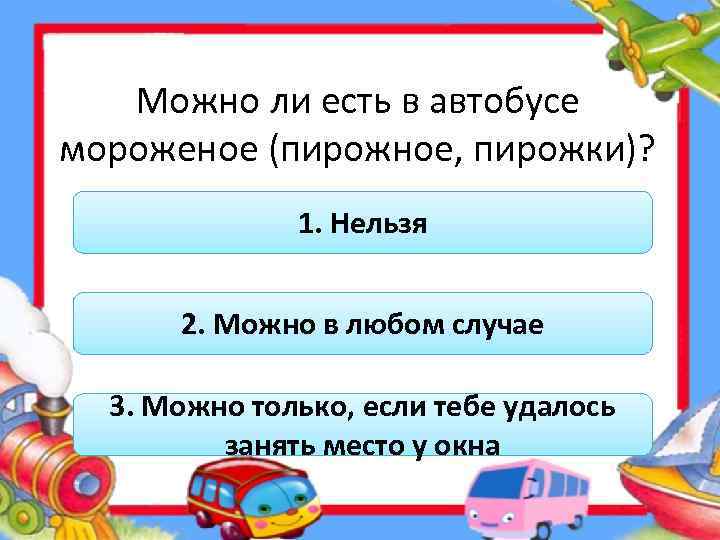 Можно ли есть в автобусе мороженое (пирожное, пирожки)?

1. Нельзя

2. Можно в любом случае

3. Можно только, если тебе удалось занять место у окна